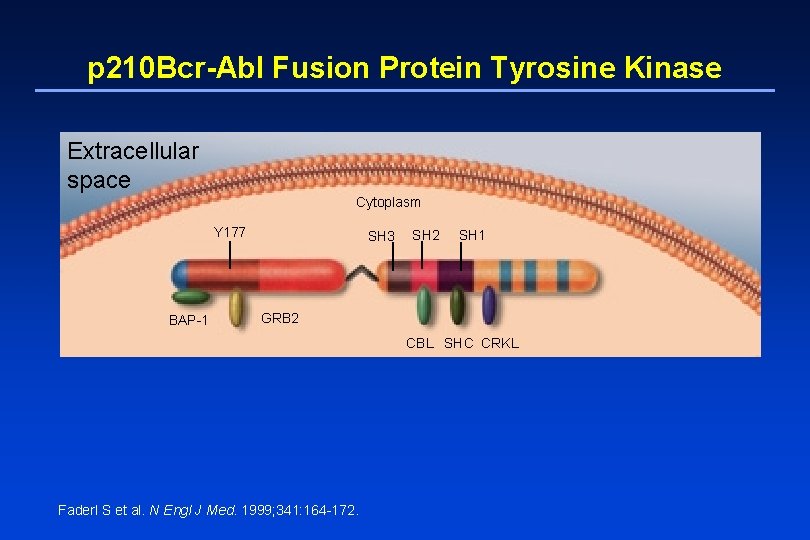 p210Bcr-Abl Fusion Protein Tyrosine Kinase

Extracellular space

Cytoplasm

Y177

SH3 SH2 SH1

BAP-1

GRB2

CBL SHC CRKL

Faderl S et al. N Engl J Med. 1999;341:164-172.